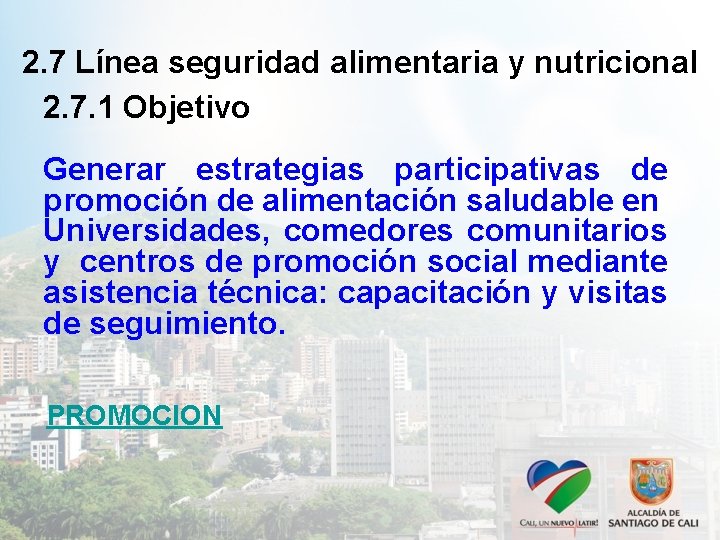 2.7 Línea seguridad alimentaria y nutricional

2.7.1 Objetivo

Generar estrategias participativas de promoción de alimentación saludable en Universidades, comedores comunitarios y centros de promoción social mediante asistencia técnica: capacitación y visitas de seguimiento.

PROMOCION

CALI, UN NUEVO LATIR!

ALCALDÍA DE SANTIAGO DE CALI